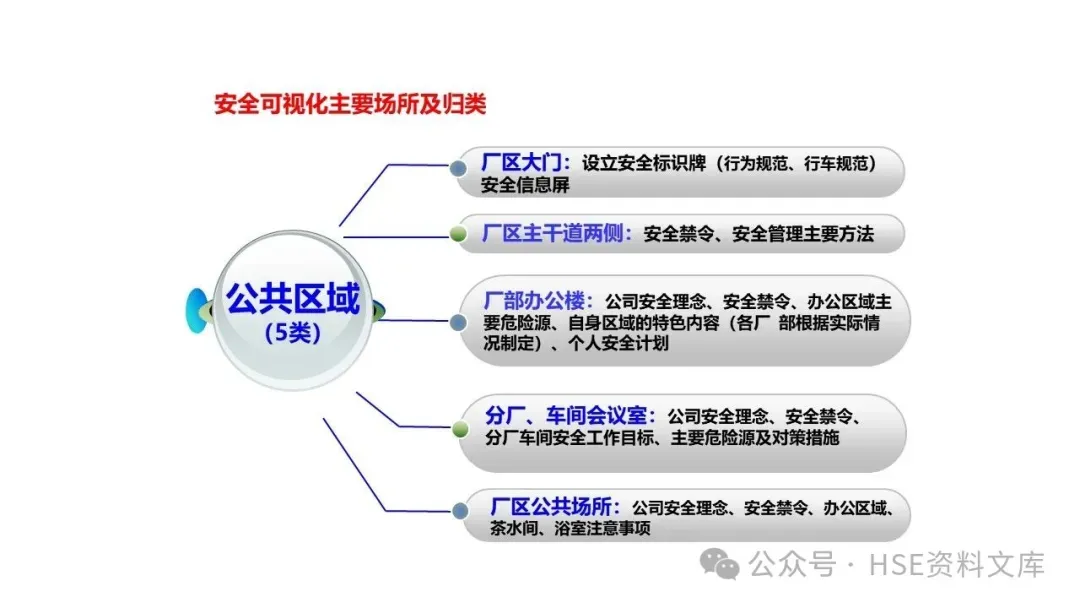 安全可视化主要场所及归类

公共区域
（5类）

厂区大门：设立安全标识牌（行为规范、行车规范）安全信息屏

厂区主干道两侧：安全禁令、安全管理主要方法

厂部办公楼：公司安全理念、安全禁令、办公区域主要危险源、自身区域的特色内容（各厂 部根据实际情况制定）、个人安全计划

分厂、车间会议室：公司安全理念、安全禁令、分厂车间安全工作目标、主要危险源及对策措施

厂区公共场所：公司安全理念、安全禁令、办公区域、茶水间、浴室注意事项

公众号 · HSE资料文库